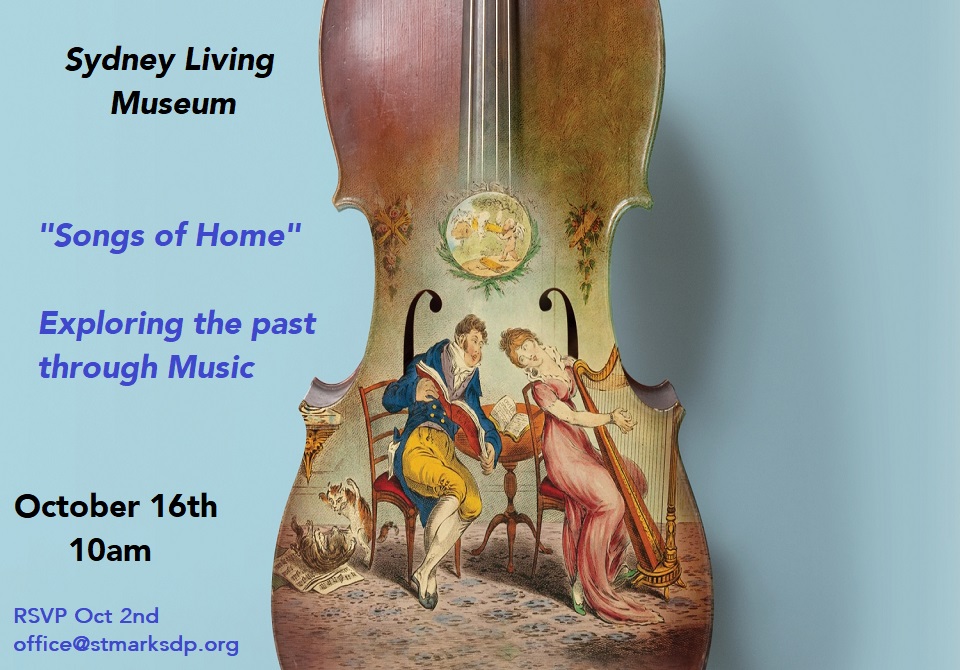 Sydney Living Museum

"Songs of Home"

Exploring the past through Music

October 16th
10am

RSVP Oct 2nd
office@stmarksdp.org